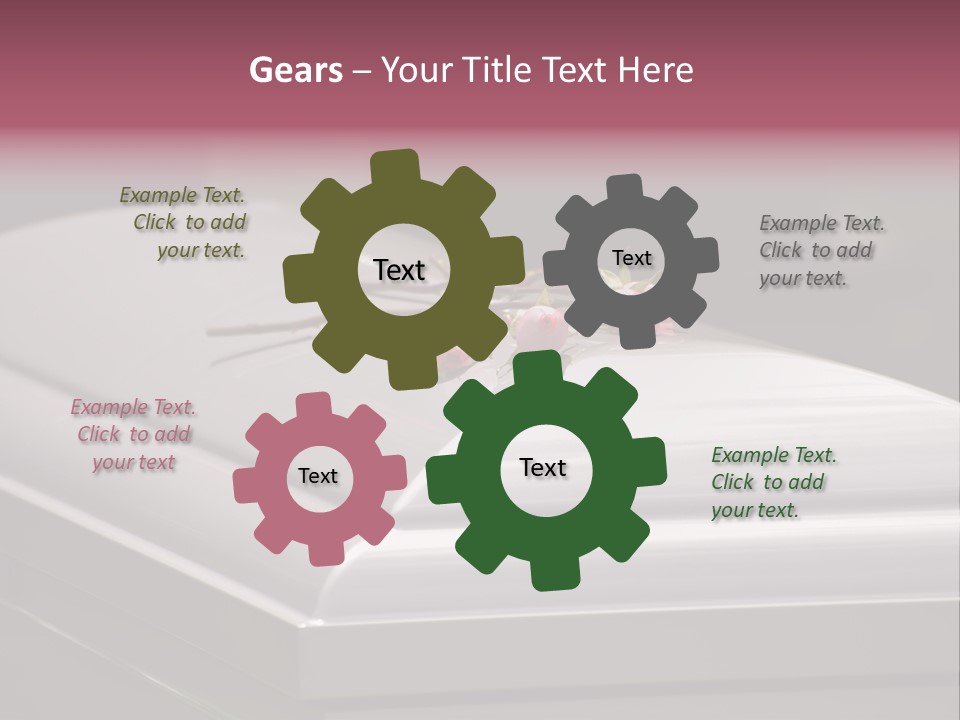 Gears – Your Title Text Here

Example Text. Click to add your text.

Text

Text

Example Text. Click to add your text.

Example Text. Click to add your text

Text

Text

Example Text. Click to add your text.